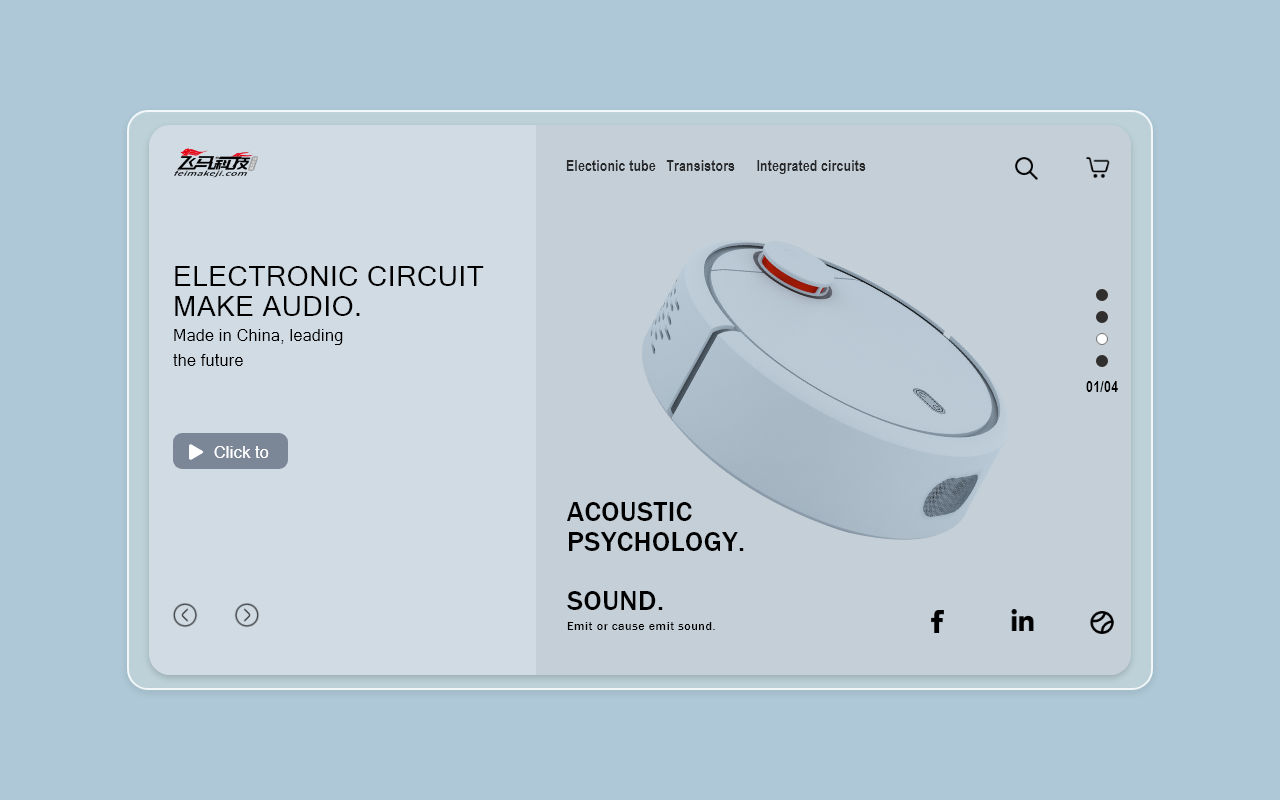 飞马科技
feimakeji.com

Electionic tube Transistors Integrated circuits

ELECTRONIC CIRCUIT MAKE AUDIO.
Made in China, leading the future

Click to

01/04

ACOUSTIC PSYCHOLOGY.

SOUND.
Emit or cause emit sound.